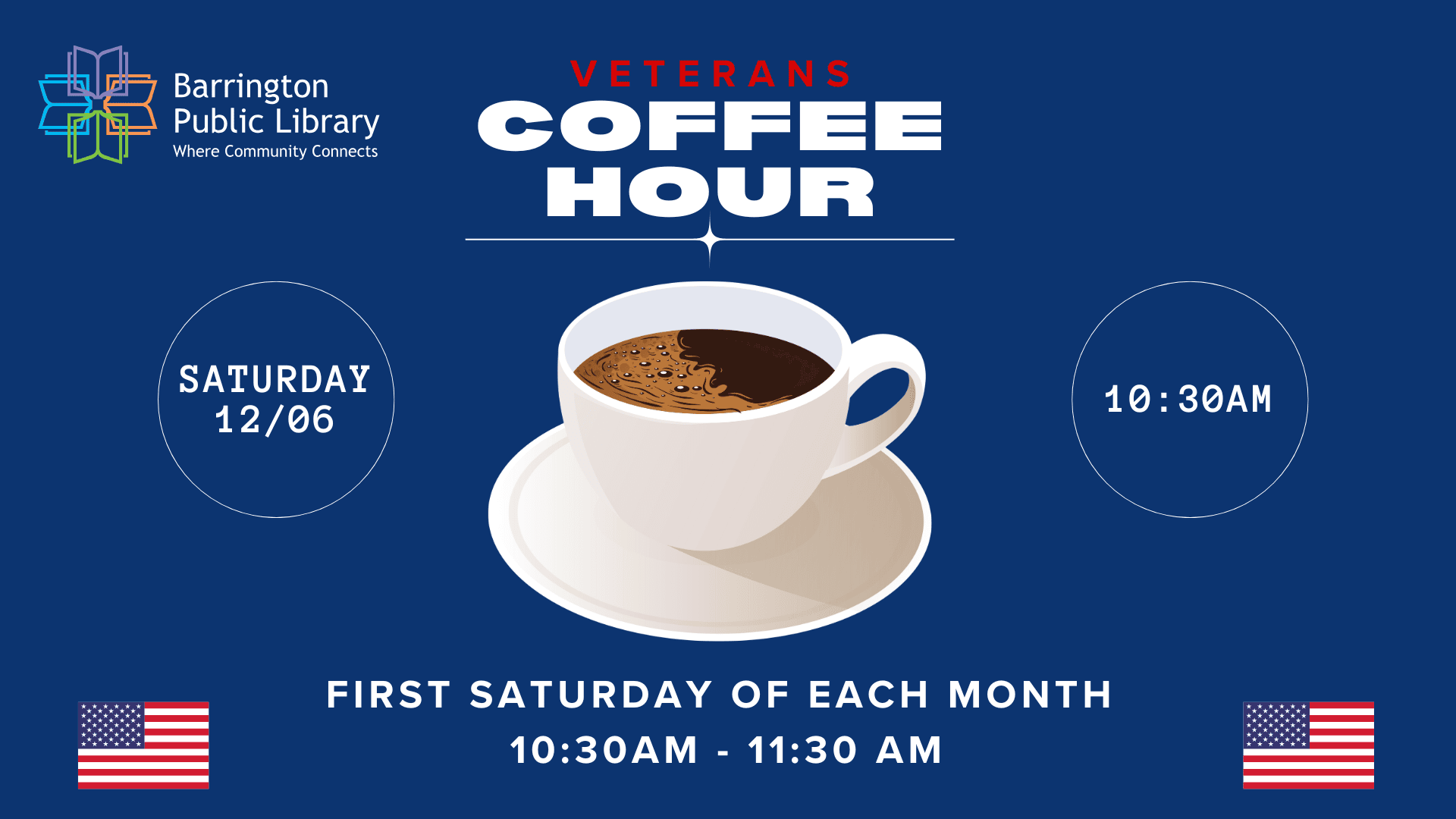 Barrington Public Library
Where Community Connects

VETERANS
COFFEE HOUR

SATURDAY 12/06

10:30AM

FIRST SATURDAY OF EACH MONTH
10:30AM - 11:30 AM